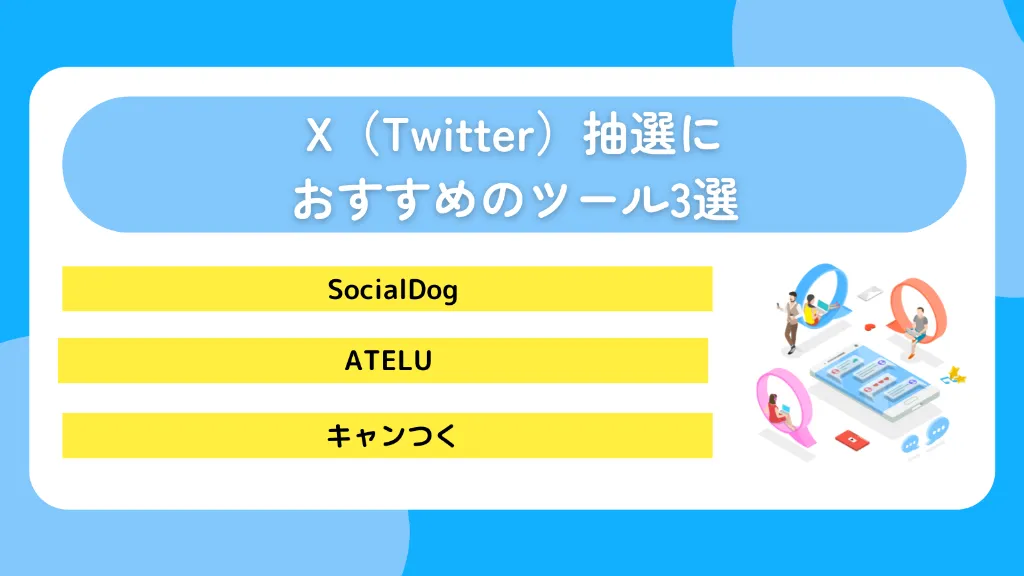 X（Twitter）抽選に
おすすめのツール3選

SocialDog

ATELU

キャンつく